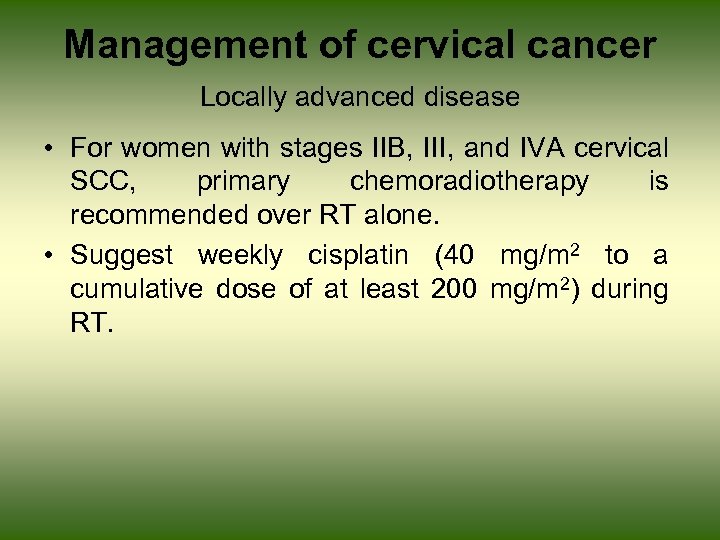 Management of cervical cancer

Locally advanced disease

• For women with stages IIB, III, and IVA cervical SCC, primary chemoradiotherapy is recommended over RT alone.

• Suggest weekly cisplatin (40 mg/m$^2$ to a cumulative dose of at least 200 mg/m$^2$) during RT.